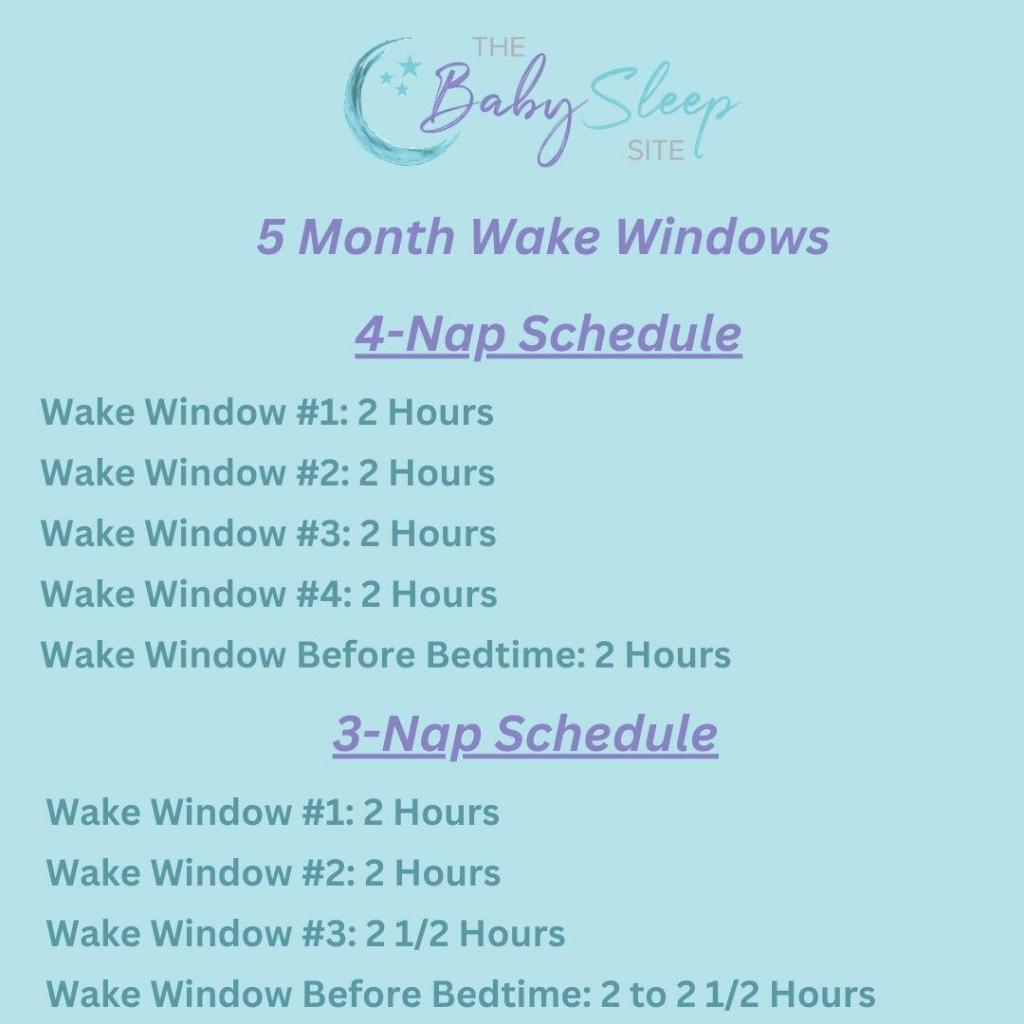 THE Baby Sleep SITE

5 Month Wake Windows

4-Nap Schedule

Wake Window #1: 2 Hours
Wake Window #2: 2 Hours
Wake Window #3: 2 Hours
Wake Window #4: 2 Hours
Wake Window Before Bedtime: 2 Hours

3-Nap Schedule

Wake Window #1: 2 Hours
Wake Window #2: 2 Hours
Wake Window #3: 2 1/2 Hours
Wake Window Before Bedtime: 2 to 2 1/2 Hours